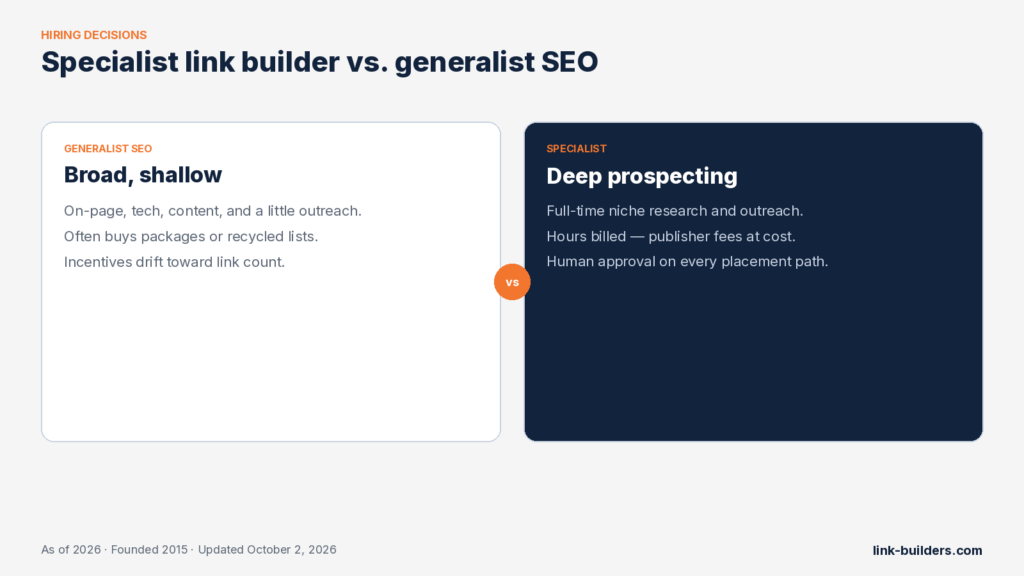 HIRING DECISIONS

Specialist link builder vs. generalist SEO

GENERALIST SEO

Broad, shallow

On-page, tech, content, and a little outreach.

Often buys packages or recycled lists.

Incentives drift toward link count.

vs

SPECIALIST

Deep prospecting

Full-time niche research and outreach.

Hours billed — publisher fees at cost.

Human approval on every placement path.

As of 2026 · Founded 2015 · Updated October 2, 2026

link-builders.com